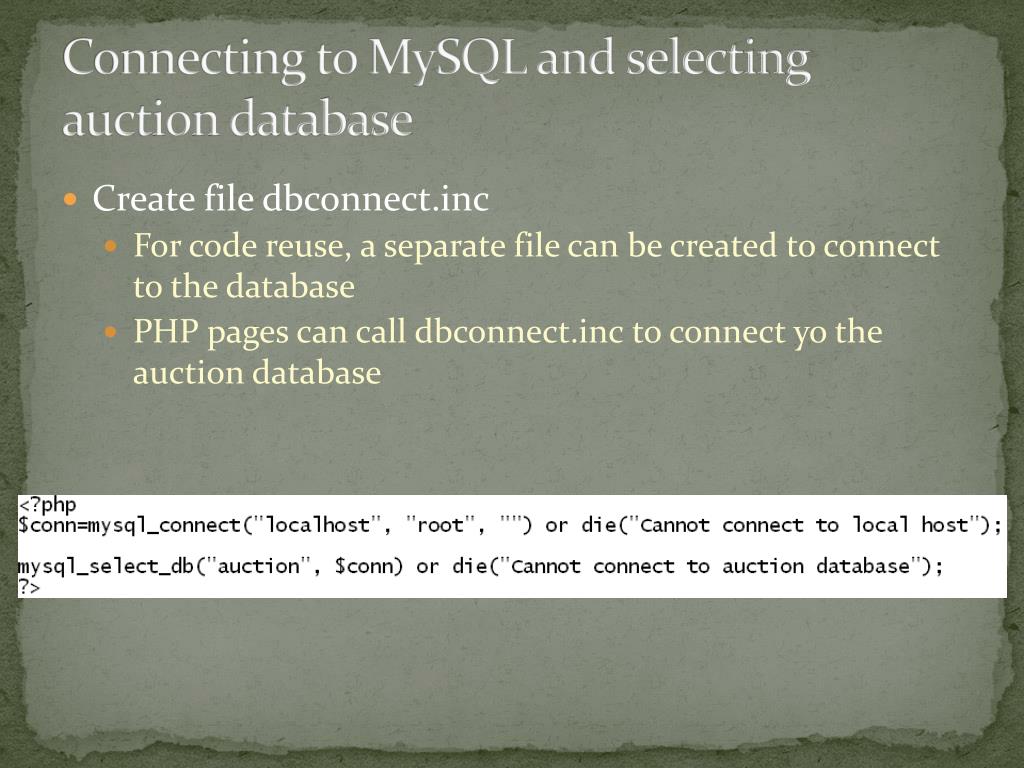 Connecting to MySQL and selecting auction database

Create file dbconnect.inc

For code reuse, a separate file can be created to connect to the database

PHP pages can call dbconnect.inc to connect yo the auction database

<?php
$conn=mysql_connect("localhost", "root", "") or die("Cannot connect to local host");

mysql_select_db("auction", $conn) or die("Cannot connect to auction database");
?>